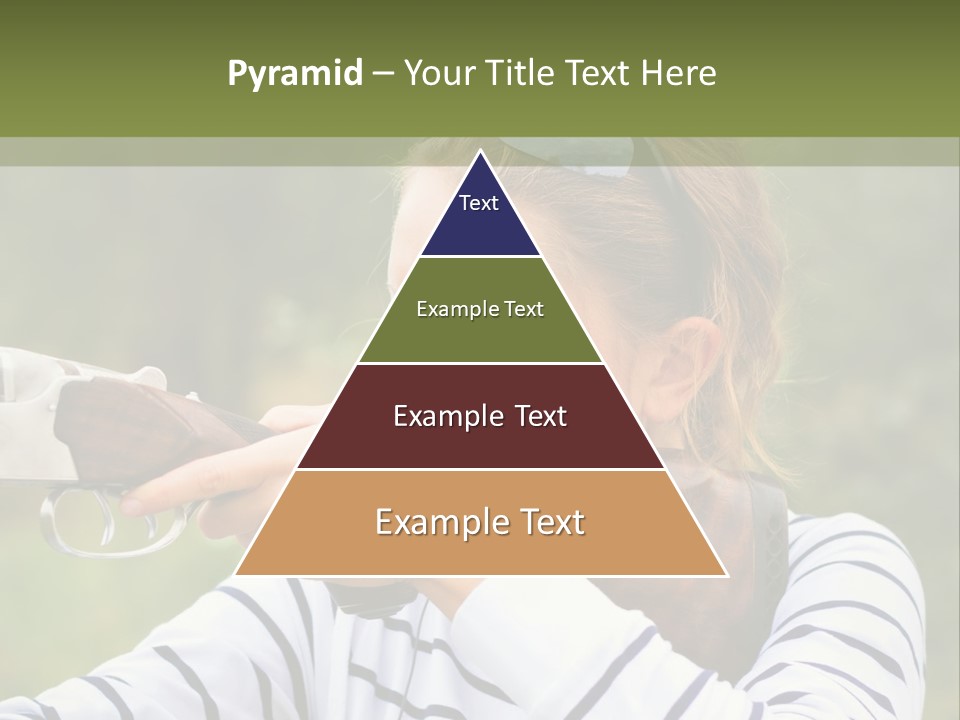 Pyramid – Your Title Text Here

Text

Example Text

Example Text

Example Text